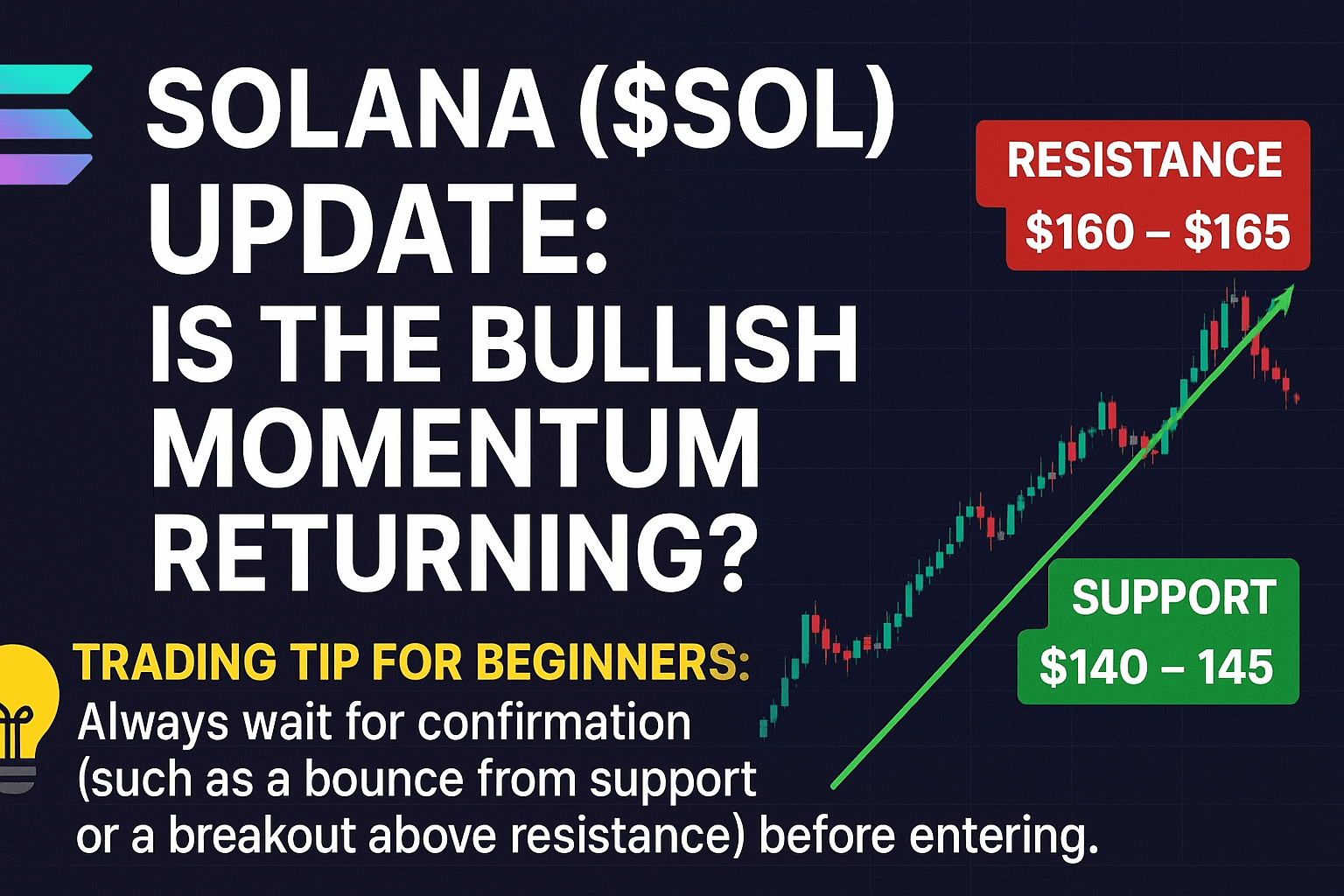 SOLANA (\$SOL) UPDATE:
IS THE BULLISH MOMENTUM RETURNING?

RESISTANCE
\$160 – \$165

SUPPORT
\$140 – 145

TRADING TIP FOR BEGINNERS:
Always wait for confirmation (such as a bounce from support or a breakout above resistance) before entering.